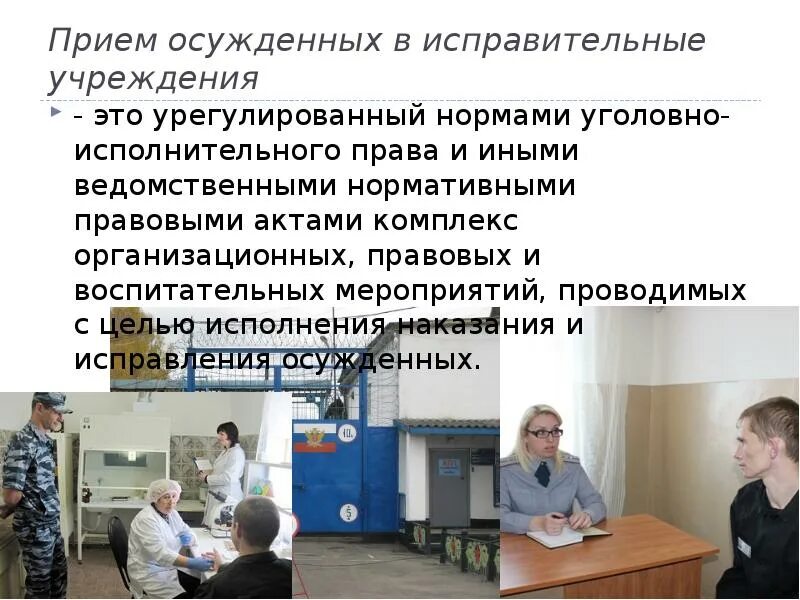 Прием осужденных в исправительные учреждения

- это урегулированный нормами уголовно-исполнительного права и иными ведомственными нормативными правовыми актами комплекс организационных, правовых и воспитательных мероприятий, проводимых с целью исполнения наказания и исправления осужденных.